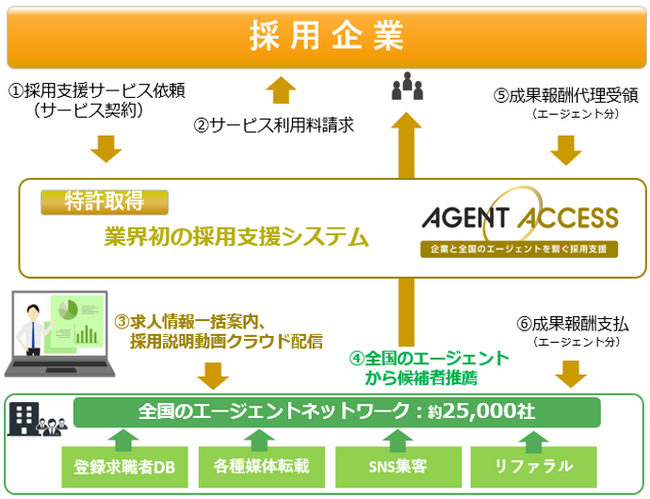 採用企業

①採用支援サービス依頼
（サービス契約）

②サービス利用料請求

⑤成果報酬代理受領
（エージェント分）

特許取得
業界初の採用支援システム

AGENT ACCESS
企業と全国のエージェントを繋ぐ採用支援

③求人情報一括案内、
採用説明動画クラウド配信

④全国のエージェント
から候補者推薦

⑥成果報酬支払
（エージェント分）

全国のエージェントネットワーク：約25,000社

登録求職者DB

各種媒体転載

SNS集客

リファラル